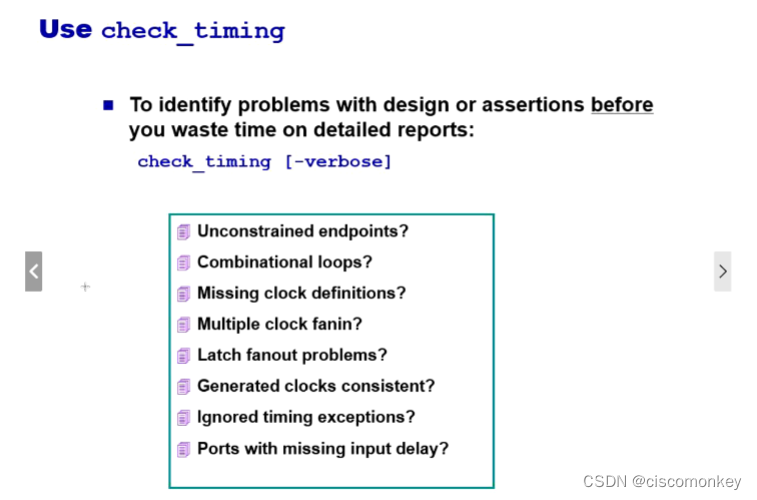 Use check_timing

To identify problems with design or assertions before you waste time on detailed reports:

check_timing [-verbose]

Unconstrained endpoints?
Combinational loops?
Missing clock definitions?
Multiple clock fanin?
Latch fanout problems?
Generated clocks consistent?
Ignored timing exceptions?
Ports with missing input delay?

CSDN @ciscomonkey